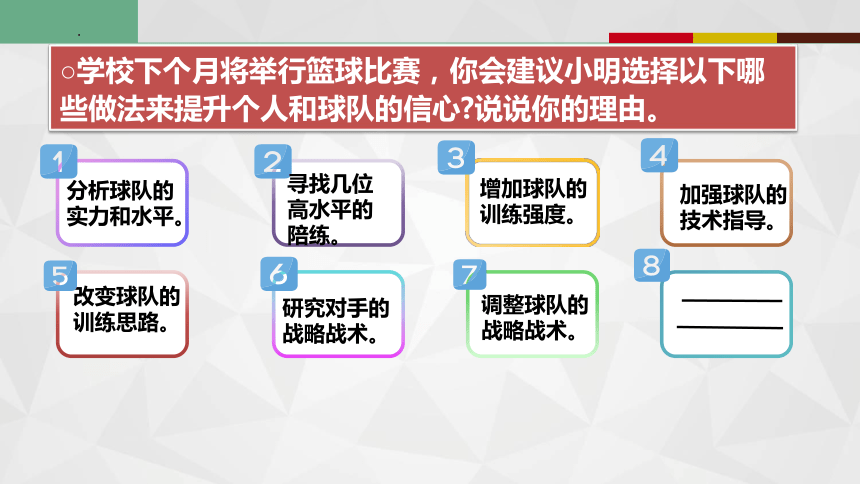 ○学校下个月将举行篮球比赛，你会建议小明选择以下哪些做法来提升个人和球队的信心?说说你的理由。

1
分析球队的实力和水平。

2
寻找几位高水平的陪练。

3
增加球队的训练强度。

4
加强球队的技术指导。

5
改变球队的训练思路。

6
研究对手的战略战术。

7
调整球队的战略战术。

8
________
________